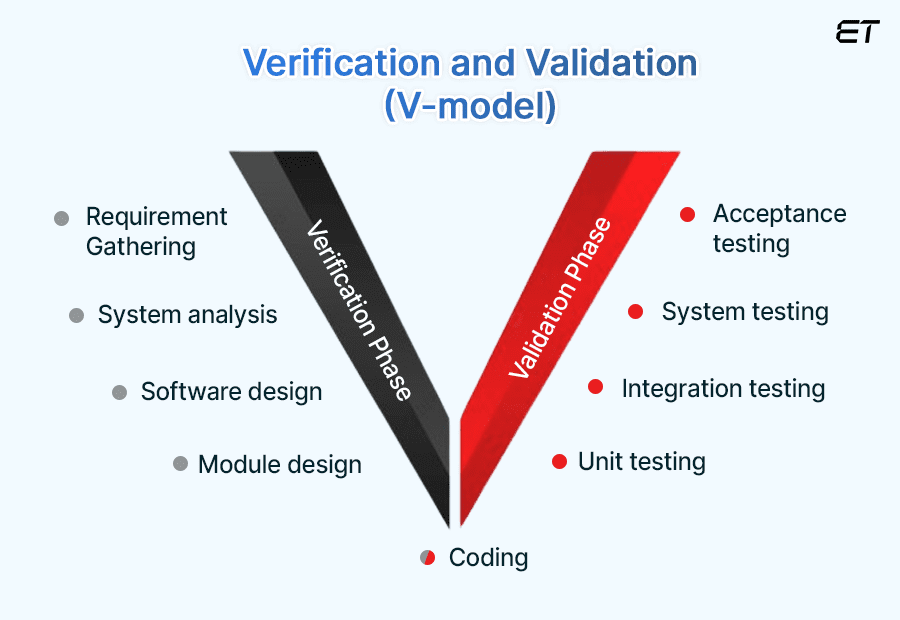 ET

Verification and Validation (V-model)

Requirement Gathering

System analysis

Software design

Module design

Verification Phase

Validation Phase

Acceptance testing

System testing

Integration testing

Unit testing

Coding